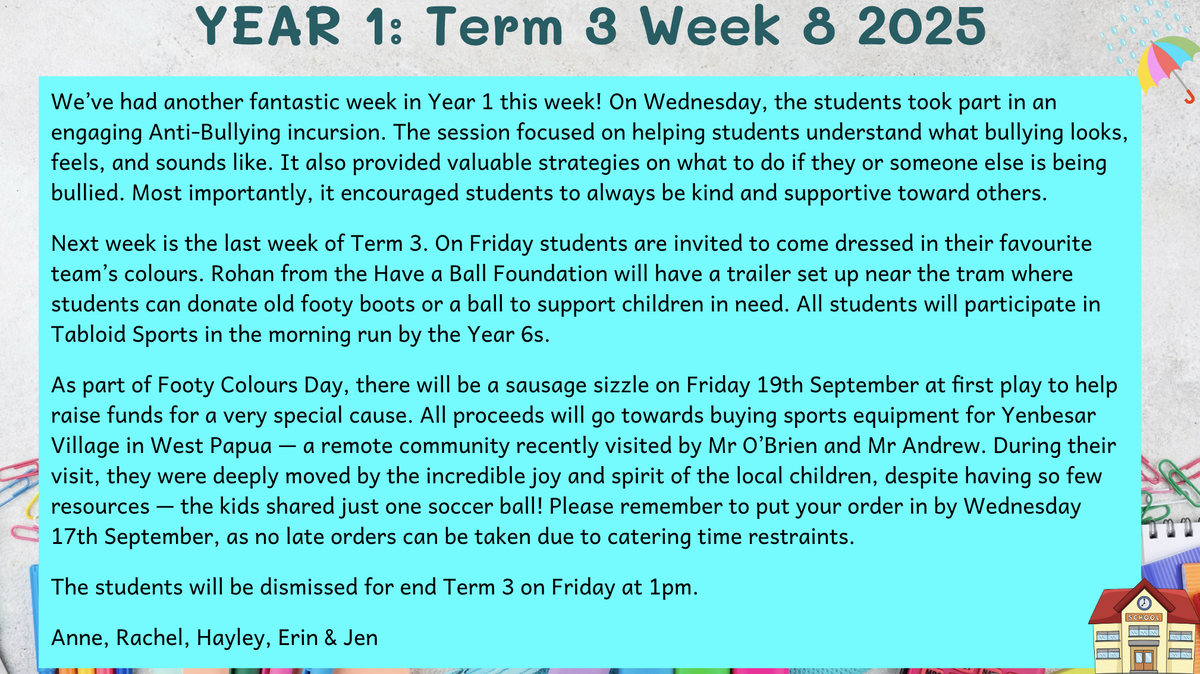 YEAR 1: Term 3 Week 8 2025

We've had another fantastic week in Year 1 this week! On Wednesday, the students took part in an engaging Anti-Bullying incursion. The session focused on helping students understand what bullying looks, feels, and sounds like. It also provided valuable strategies on what to do if they or someone else is being bullied. Most importantly, it encouraged students to always be kind and supportive toward others.

Next week is the last week of Term 3. On Friday students are invited to come dressed in their favourite team's colours. Rohan from the Have a Ball Foundation will have a trailer set up near the tram where students can donate old footy boots or a ball to support children in need. All students will participate in Tabloid Sports in the morning run by the Year 6s.

As part of Footy Colours Day, there will be a sausage sizzle on Friday 19th September at first play to help raise funds for a very special cause. All proceeds will go towards buying sports equipment for Yenbesar Village in West Papua — a remote community recently visited by Mr O'Brien and Mr Andrew. During their visit, they were deeply moved by the incredible joy and spirit of the local children, despite having so few resources — the kids shared just one soccer ball! Please remember to put your order in by Wednesday 17th September, as no late orders can be taken due to catering time restraints.

The students will be dismissed for end Term 3 on Friday at 1pm.

Anne, Rachel, Hayley, Erin & Jen

SCHOOL